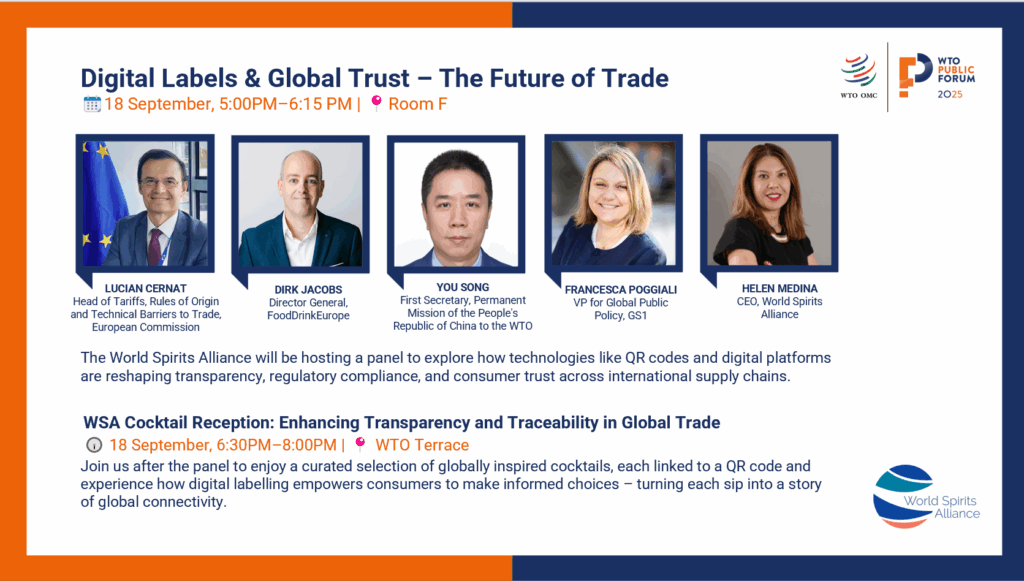 Digital Labels & Global Trust – The Future of Trade
18 September, 5:00PM–6:15 PM | Room F

WTO OMC

WTO PUBLIC FORUM 2025

LUCIAN CERNAT
Head of Tariffs, Rules of Origin and Technical Barriers to Trade, European Commission

DIRK JACOBS
Director General, FoodDrinkEurope

YOU SONG
First Secretary, Permanent Mission of the People's Republic of China to the WTO

FRANCESCA POGGIALI
VP for Global Public Policy, GS1

HELEN MEDINA
CEO, World Spirits Alliance

The World Spirits Alliance will be hosting a panel to explore how technologies like QR codes and digital platforms are reshaping transparency, regulatory compliance, and consumer trust across international supply chains.

WSA Cocktail Reception: Enhancing Transparency and Traceability in Global Trade
18 September, 6:30PM–8:00PM | WTO Terrace
Join us after the panel to enjoy a curated selection of globally inspired cocktails, each linked to a QR code and experience how digital labelling empowers consumers to make informed choices – turning each sip into a story of global connectivity.

World Spirits Alliance